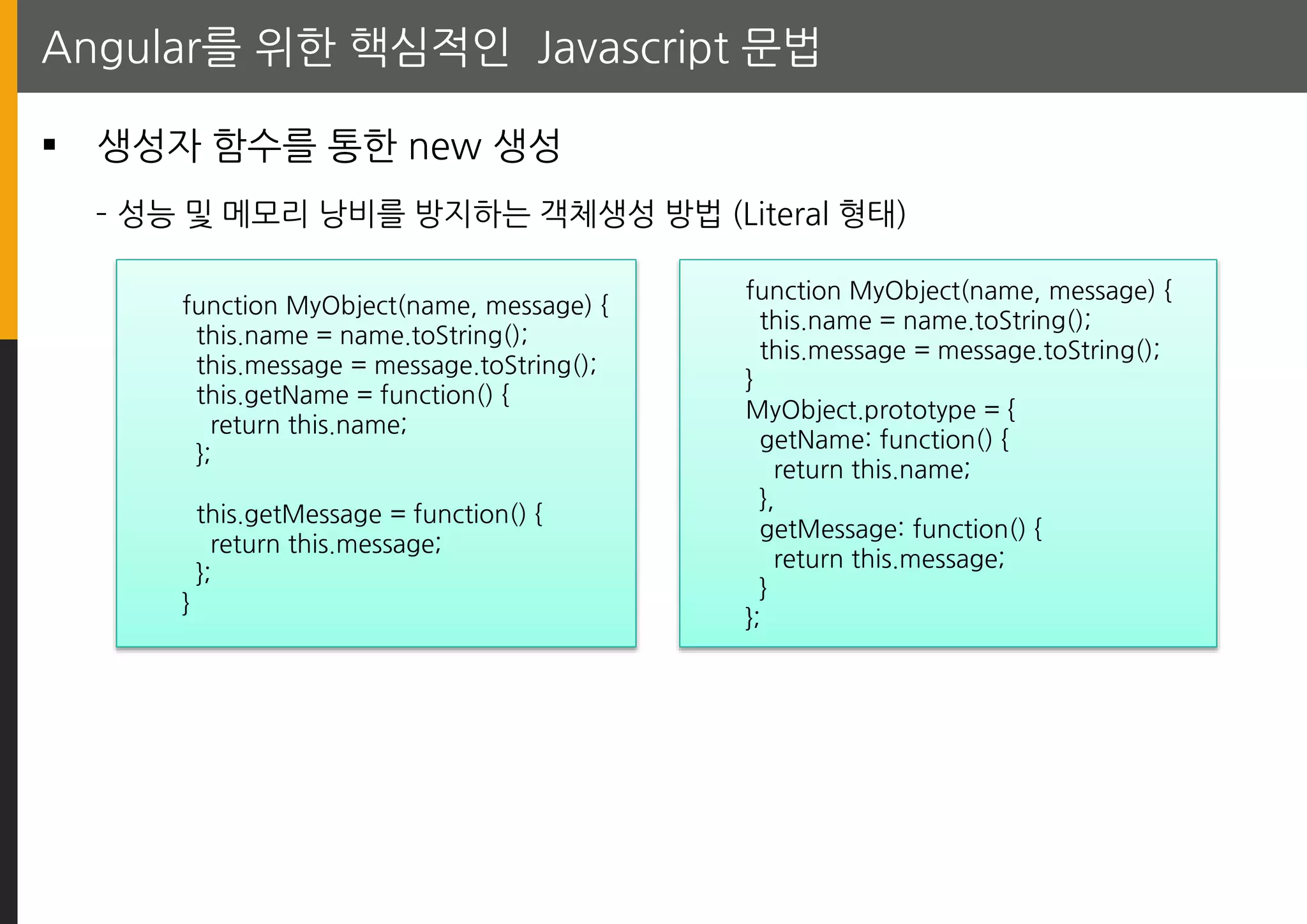 Angular를 위한 핵심적인 Javascript 문법

▪ 생성자 함수를 통한 new 생성

- 성능 및 메모리 낭비를 방지하는 객체생성 방법 (Literal 형태)

function MyObject(name, message) {
  this.name = name.toString();
  this.message = message.toString();
  this.getName = function() {
    return this.name;
  };

  this.getMessage = function() {
    return this.message;
  };
}

function MyObject(name, message) {
  this.name = name.toString();
  this.message = message.toString();
}
MyObject.prototype = {
  getName: function() {
    return this.name;
  },
  getMessage: function() {
    return this.message;
  }
};